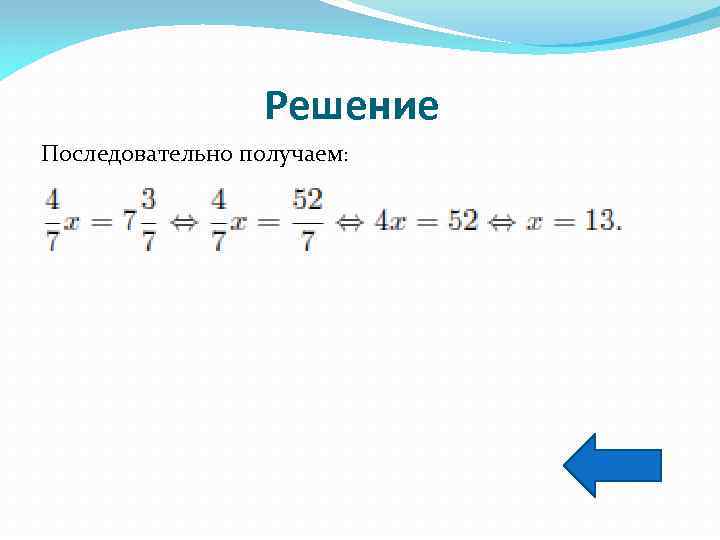 Решение

Последовательно получаем:

$\frac{4}{7}x = 7\frac{3}{7} \Leftrightarrow \frac{4}{7}x = \frac{52}{7} \Leftrightarrow 4x = 52 \Leftrightarrow x = 13.$